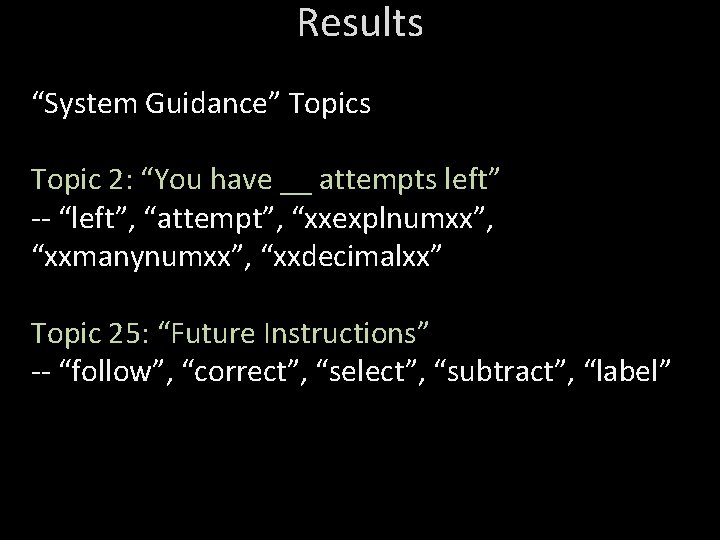 Results

“System Guidance” Topics

Topic 2: “You have __ attempts left”
-- “left”, “attempt”, “xxexplnumxx”, “xxmanynumxx”, “xxdecimalxx”

Topic 25: “Future Instructions”
-- “follow”, “correct”, “select”, “subtract”, “label”